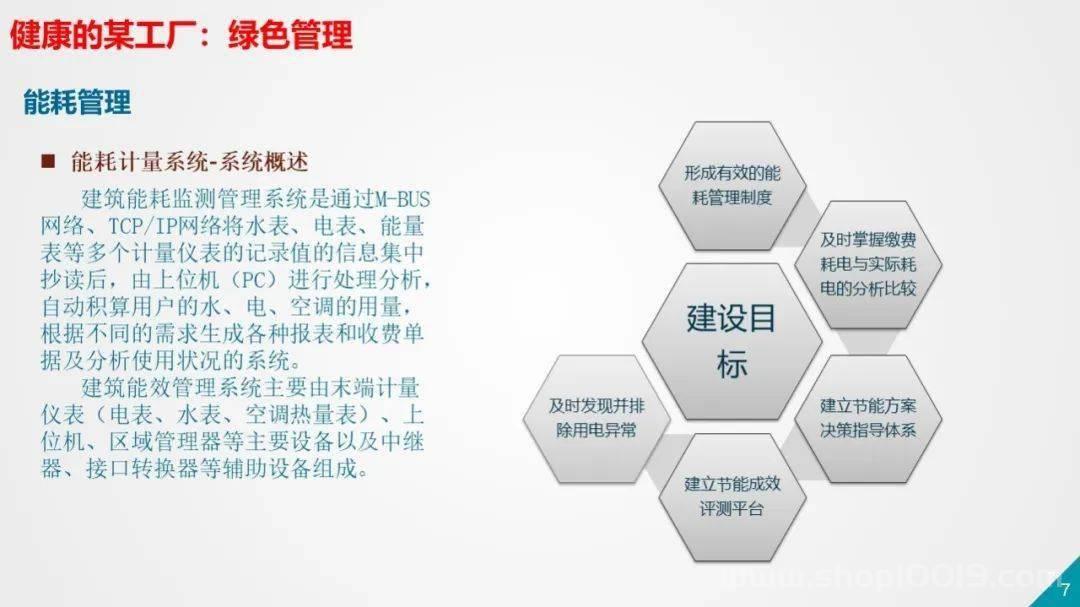 健康的某工厂：绿色管理

能耗管理

■ 能耗计量系统-系统概述

建筑能耗监测管理系统是通过M-BUS网络、TCP/IP网络将水表、电表、能量表等多个计量仪表的记录值的信息集中抄读后，由上位机（PC）进行处理分析，自动积算用户的水、电、空调的用量，根据不同的需求生成各种报表和收费单据及分析使用状况的系统。

建筑能效管理系统主要由末端计量仪表（电表、水表、空调热量表）、上位机、区域管理器等主要设备以及中继器、接口转换器等辅助设备组成。

形成有效的能耗管理制度

及时掌握缴费耗电与实际耗电的分析比较

建设目标

及时发现并排除用电异常

建立节能方案决策指导体系

建立节能成效评测平台

www.shop10019.com

7